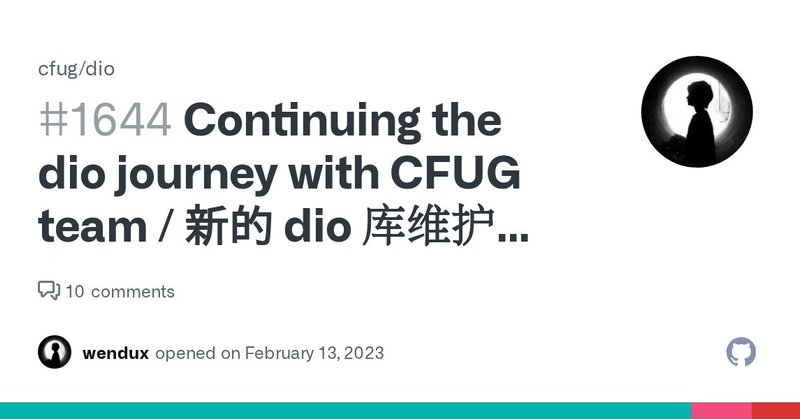 cfug/dio

#1644 Continuing the dio journey with CFUG team / 新的 dio 库维护...

10 comments

wendux opened on February 13, 2023